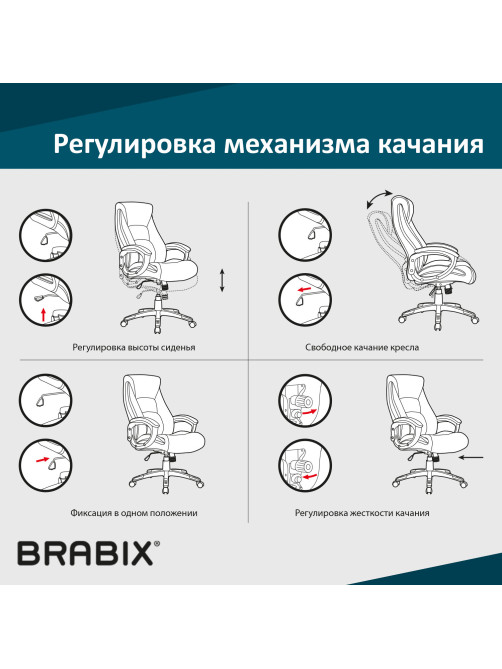 Регулировка механизма качания

Регулировка высоты сиденья

Свободное качание кресла

Фиксация в одном положении

Регулировка жесткости качания

BRABIX®